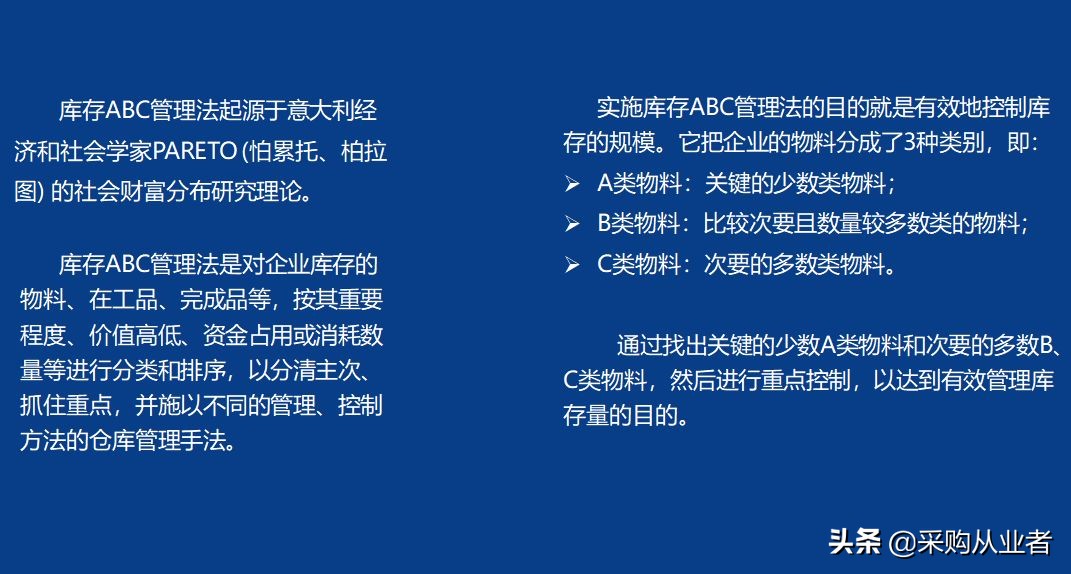 库存ABC管理法起源于意大利经济和社会学家PARETO (怕累托、柏拉图) 的社会财富分布研究理论。

库存ABC管理法是对企业库存的物料、在工品、完成品等，按其重要程度、价值高低、资金占用或消耗数量等进行分类和排序，以分清主次、抓住重点，并施以不同的管理、控制方法的仓库管理手法。

实施库存ABC管理法的目的就是有效地控制库存的规模。它把企业的物料分成了3种类别，即：

➢ A类物料：关键的少数类物料；
➢ B类物料：比较次要且数量较多数类的物料；
➢ C类物料：次要的多数类物料。

通过找出关键的少数A类物料和次要的多数B、C类物料，然后进行重点控制，以达到有效管理库存量的目的。

头条 @采购从业者